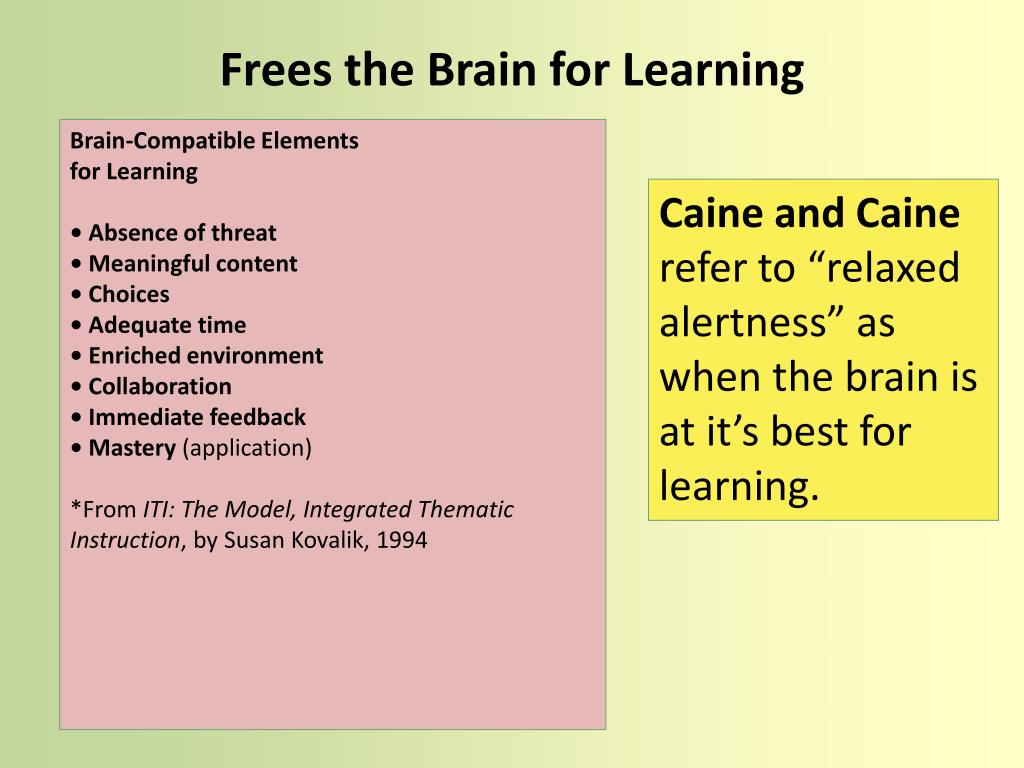 Frees the Brain for Learning

Brain-Compatible Elements for Learning

• Absence of threat
• Meaningful content
• Choices
• Adequate time
• Enriched environment
• Collaboration
• Immediate feedback
• Mastery (application)

*From ITI: The Model, Integrated Thematic Instruction, by Susan Kovalik, 1994

Caine and Caine refer to “relaxed alertness” as when the brain is at it’s best for learning.